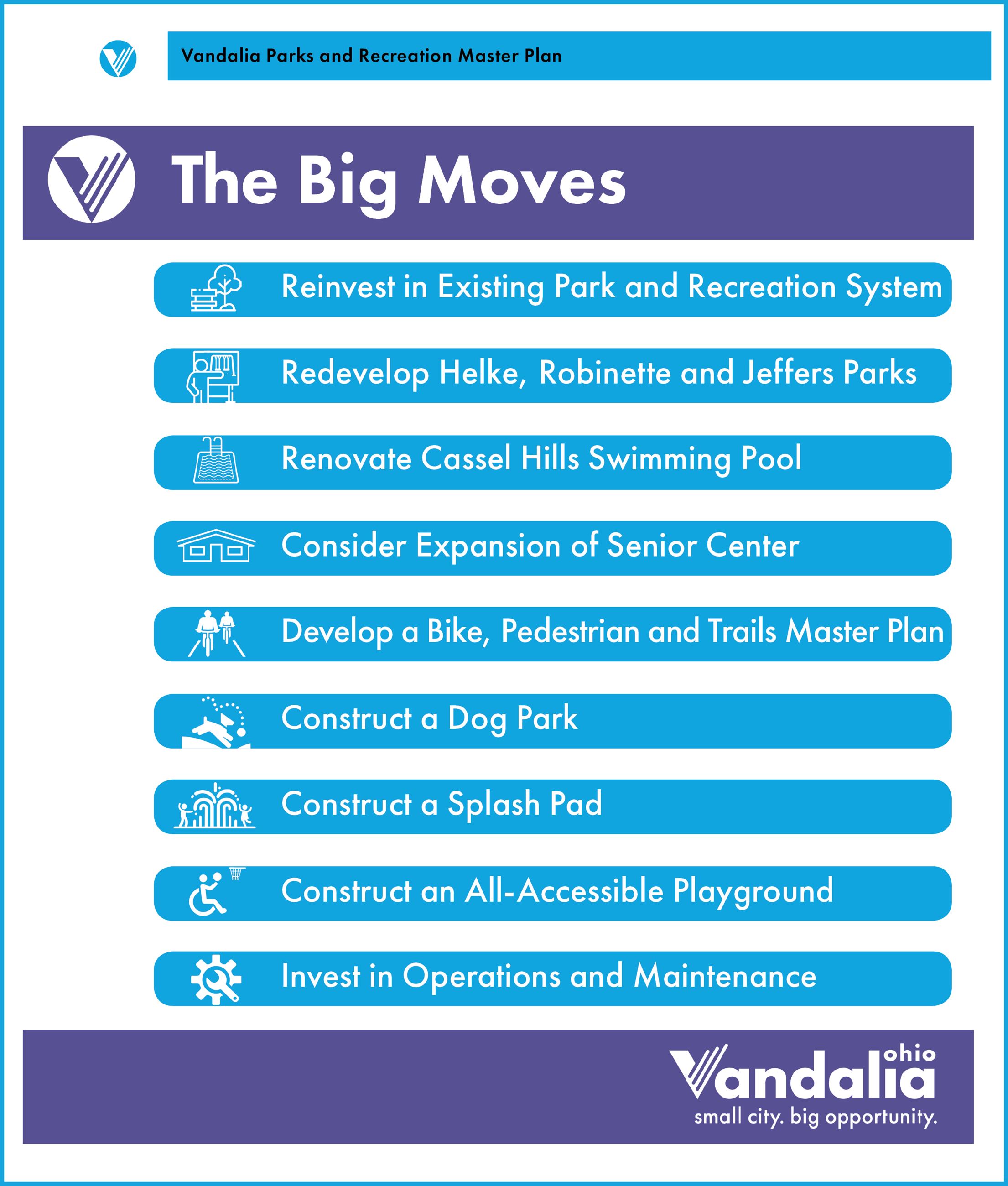 Vandalia Parks and Recreation Master Plan

The Big Moves

Reinvest in Existing Park and Recreation System

Redevelop Helke, Robinette and Jeffers Parks

Renovate Cassel Hills Swimming Pool

Consider Expansion of Senior Center

Develop a Bike, Pedestrian and Trails Master Plan

Construct a Dog Park

Construct a Splash Pad

Construct an All-Accessible Playground

Invest in Operations and Maintenance

Vandalia ohio
small city. big opportunity.